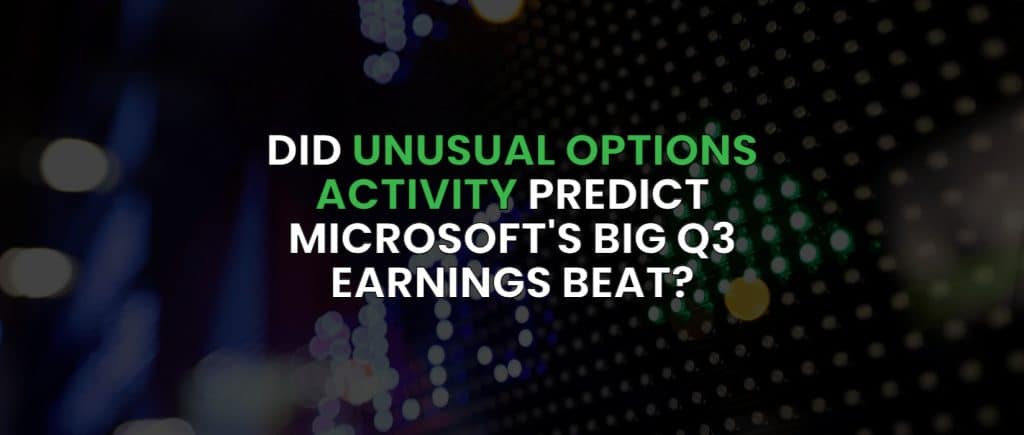 DID UNUSUAL OPTIONS ACTIVITY PREDICT MICROSOFT'S BIG Q3 EARNINGS BEAT?